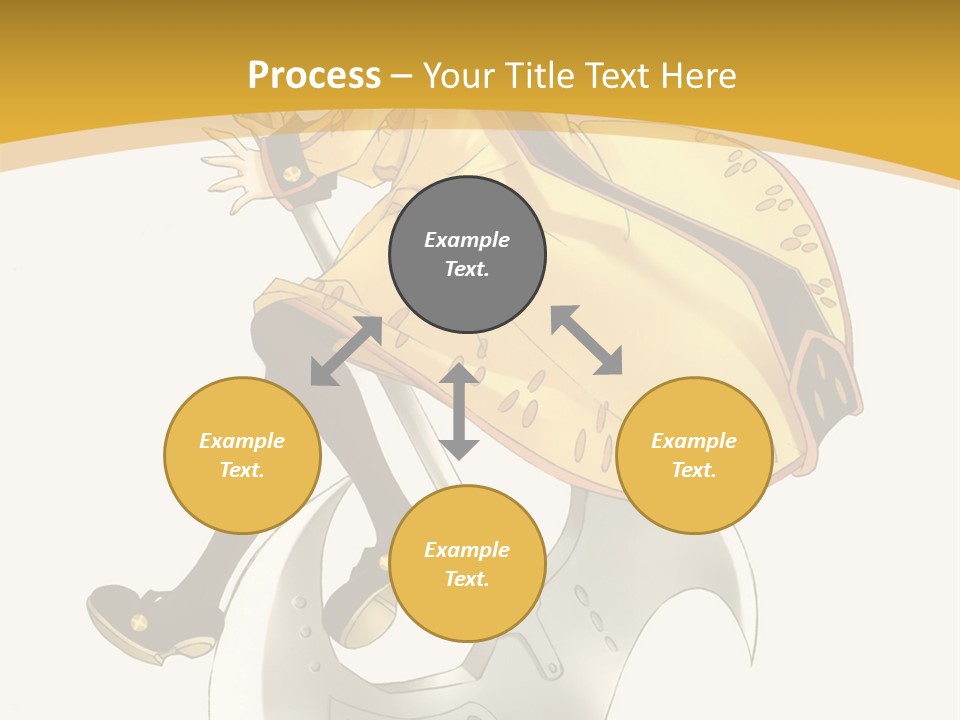 Process – Your Title Text Here

Example Text.

Example Text.

Example Text.

Example Text.